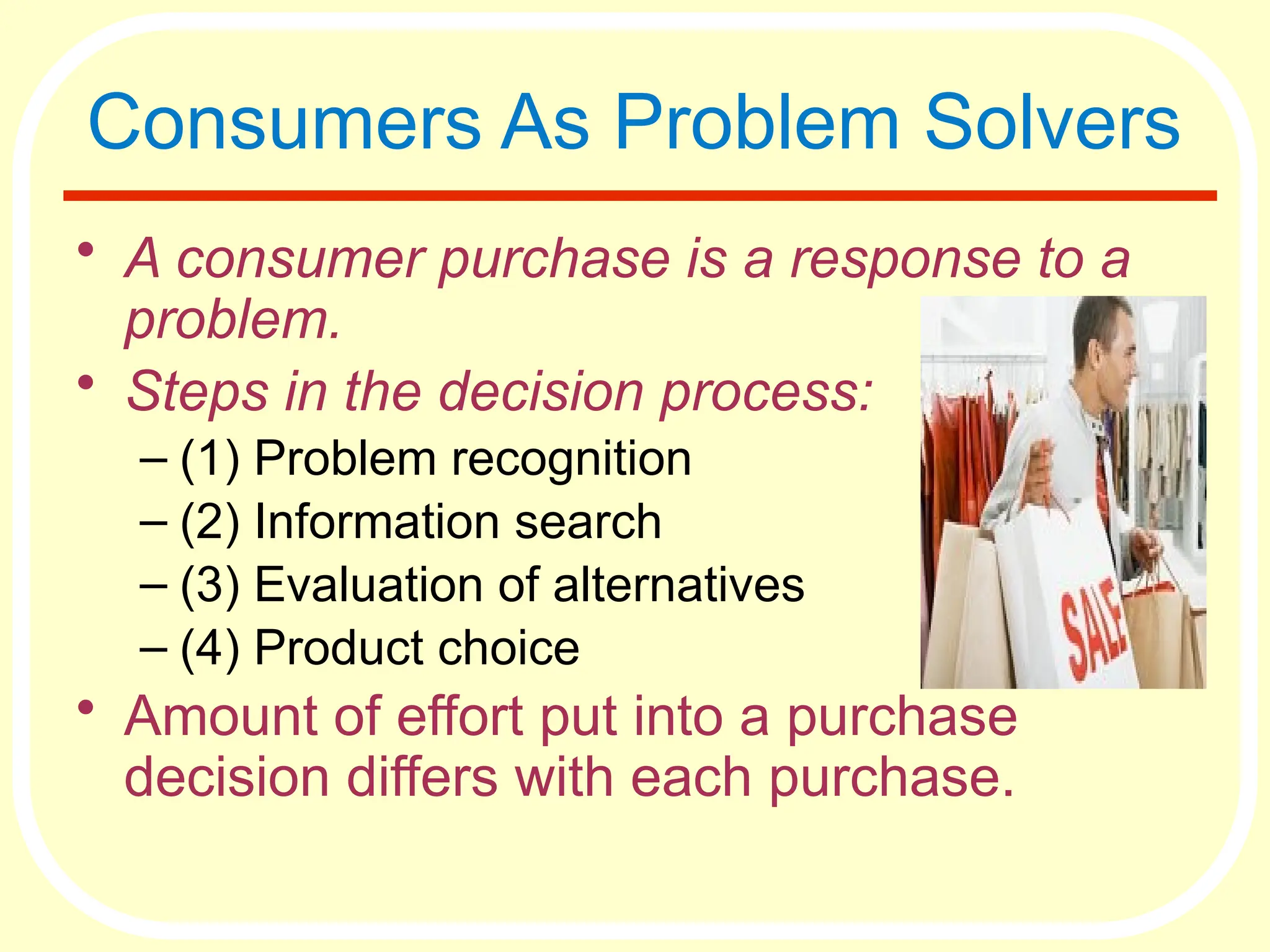 Consumers As Problem Solvers

• A consumer purchase is a response to a problem.
• Steps in the decision process:
– (1) Problem recognition
– (2) Information search
– (3) Evaluation of alternatives
– (4) Product choice
• Amount of effort put into a purchase decision differs with each purchase.

SALE